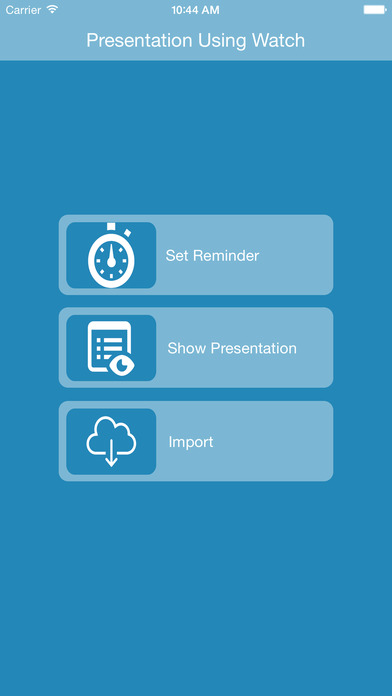 Carrier
10:44 AM

Presentation Using Watch

Set Reminder

Show Presentation

Import